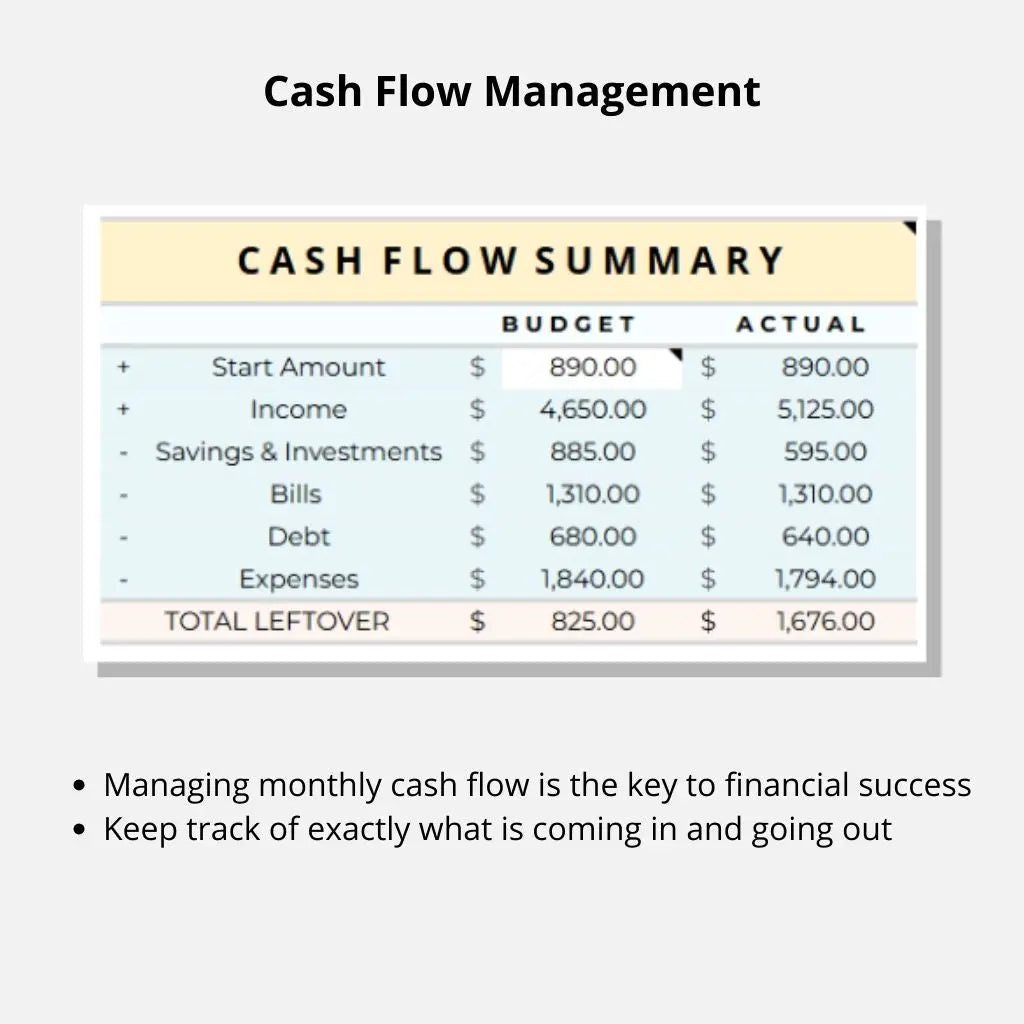 Cash Flow Management

CASH FLOW SUMMARY

| | | | BUDGET | | ACTUAL |
|---|---|---|---|---|---|
| + | Start Amount | \$ | 890.00 | \$ | 890.00 |
| + | Income | \$ | 4,650.00 | \$ | 5,125.00 |
| - | Savings & Investments | \$ | 885.00 | \$ | 595.00 |
| - | Bills | \$ | 1,310.00 | \$ | 1,310.00 |
| - | Debt | \$ | 680.00 | \$ | 640.00 |
| - | Expenses | \$ | 1,840.00 | \$ | 1,794.00 |
| | TOTAL LEFTOVER | \$ | 825.00 | \$ | 1,676.00 |

• Managing monthly cash flow is the key to financial success
• Keep track of exactly what is coming in and going out